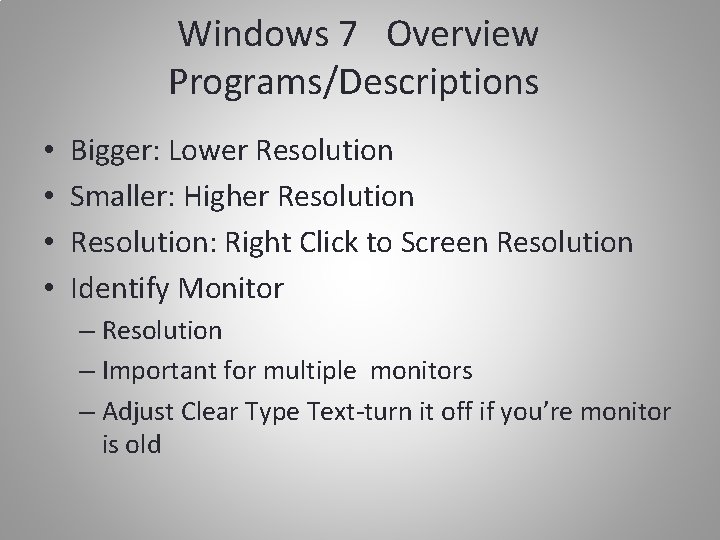 Windows 7 Overview
Programs/Descriptions

• Bigger: Lower Resolution
• Smaller: Higher Resolution
• Resolution: Right Click to Screen Resolution
• Identify Monitor
– Resolution
– Important for multiple monitors
– Adjust Clear Type Text-turn it off if you’re monitor is old